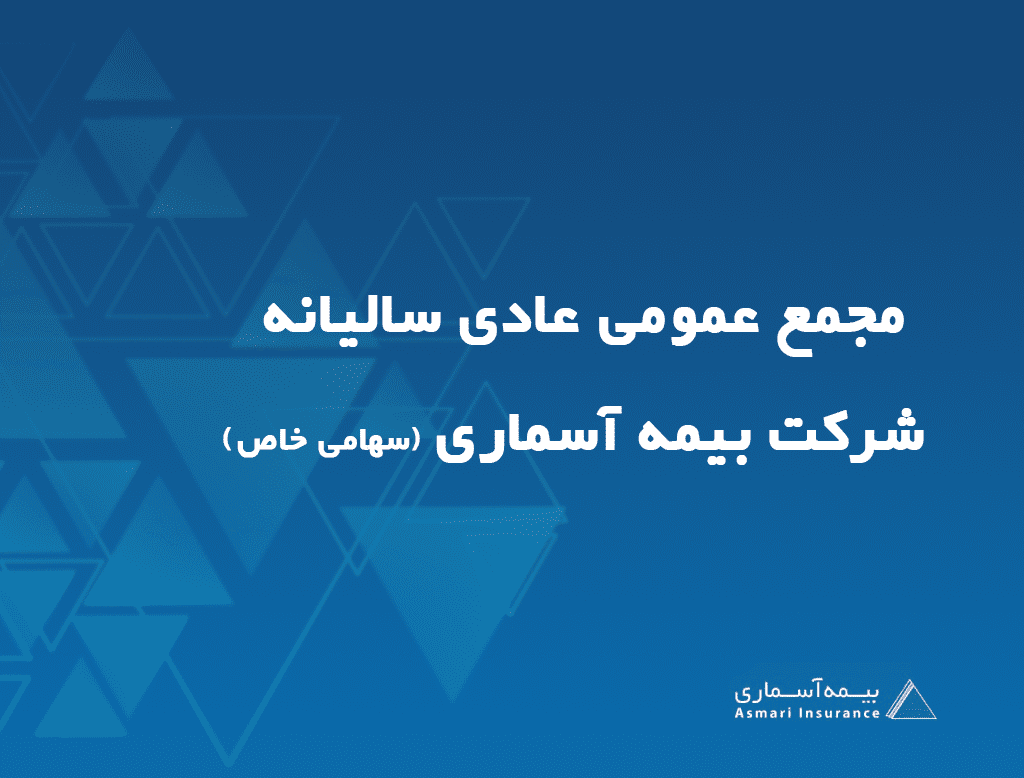 مجمع عمومی عادی سالیانه

شرکت بیمه آسماری (سهامی خاص)

بیمه آسماری
Asmari Insurance